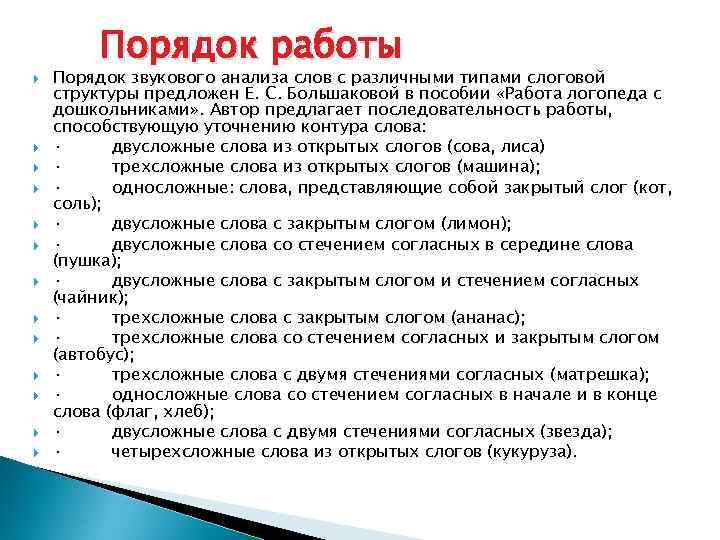 Порядок работы

Порядок звукового анализа слов с различными типами слоговой структуры предложен Е. С. Большаковой в пособии «Работа логопеда с дошкольниками». Автор предлагает последовательность работы, способствующую уточнению контура слова:

· двусложные слова из открытых слогов (сова, лиса)

· трехсложные слова из открытых слогов (машина);

· односложные: слова, представляющие собой закрытый слог (кот, соль);

· двусложные слова с закрытым слогом (лимон);

· двусложные слова со стечением согласных в середине слова (пушка);

· двусложные слова с закрытым слогом и стечением согласных (чайник);

· трехсложные слова с закрытым слогом (ананас);

· трехсложные слова со стечением согласных и закрытым слогом (автобус);

· трехсложные слова с двумя стечениями согласных (матрешка);

· односложные слова со стечением согласных в начале и в конце слова (флаг, хлеб);

· двусложные слова с двумя стечениями согласных (звезда);

· четырехсложные слова из открытых слогов (кукуруза).